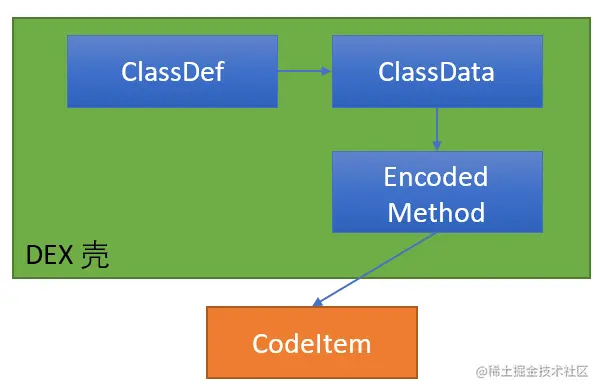 ClassDef

ClassData

Encoded Method

DEX 壳

CodeItem

@稀土掘金技术社区